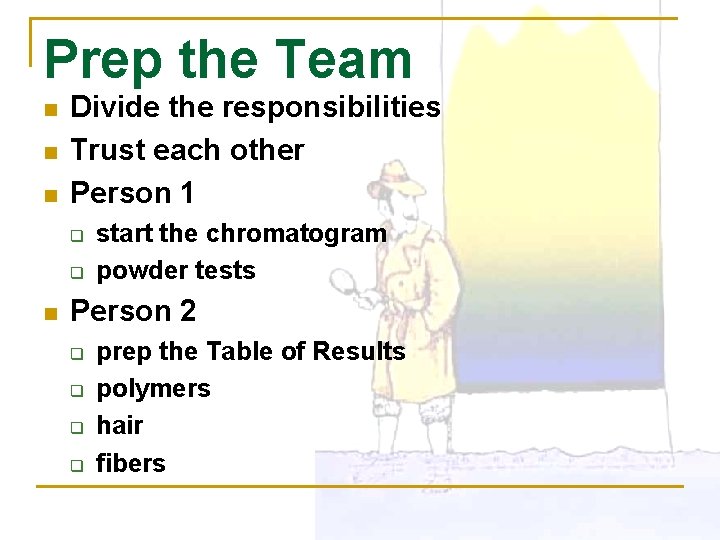 Prep the Team

- Divide the responsibilities
- Trust each other
- Person 1
  - start the chromatogram
  - powder tests
- Person 2
  - prep the Table of Results
  - polymers
  - hair
  - fibers